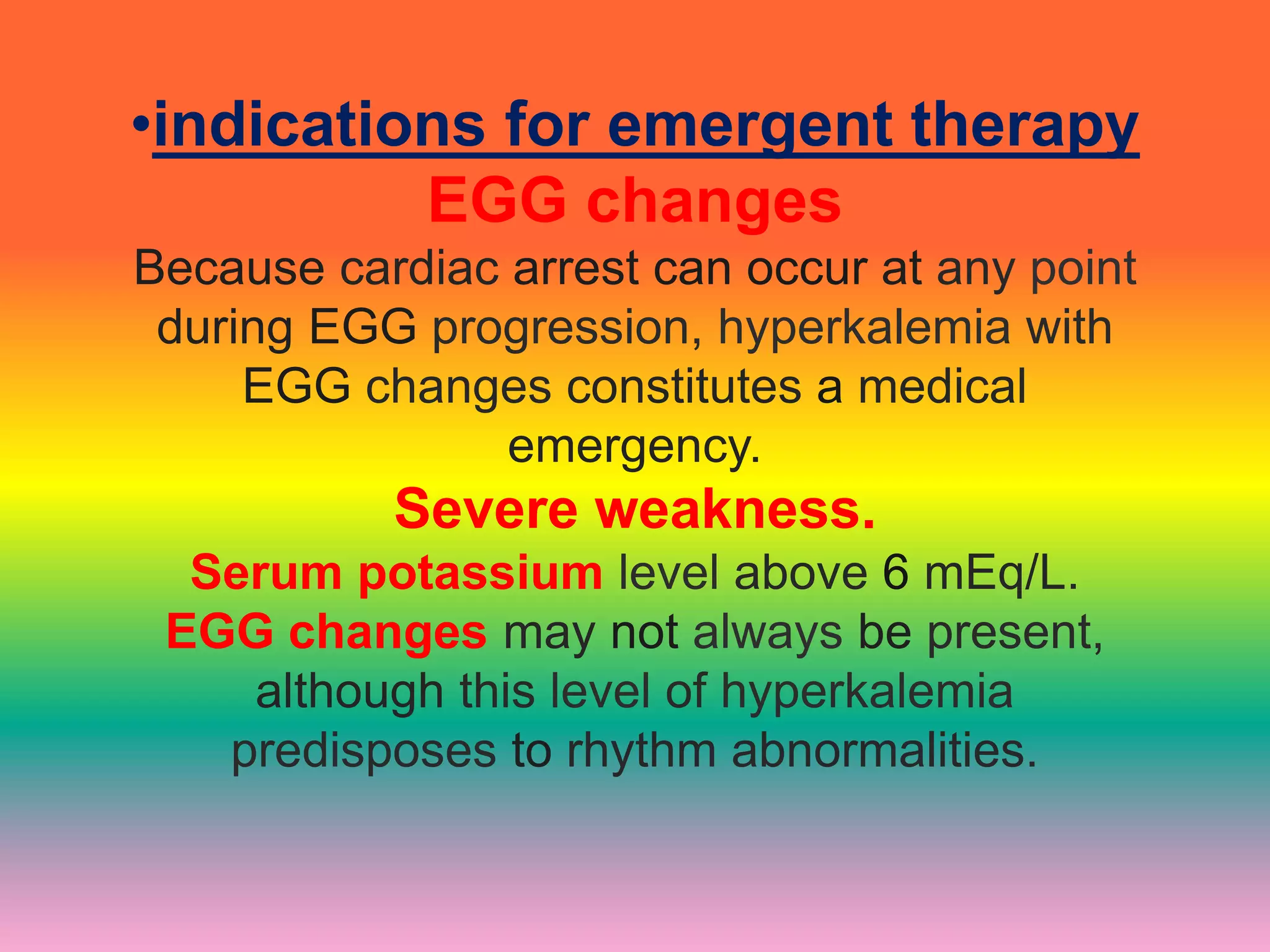 •indications for emergent therapy

EGG changes

Because cardiac arrest can occur at any point during EGG progression, hyperkalemia with EGG changes constitutes a medical emergency.

Severe weakness.

Serum potassium level above 6 mEq/L.

EGG changes may not always be present, although this level of hyperkalemia predisposes to rhythm abnormalities.